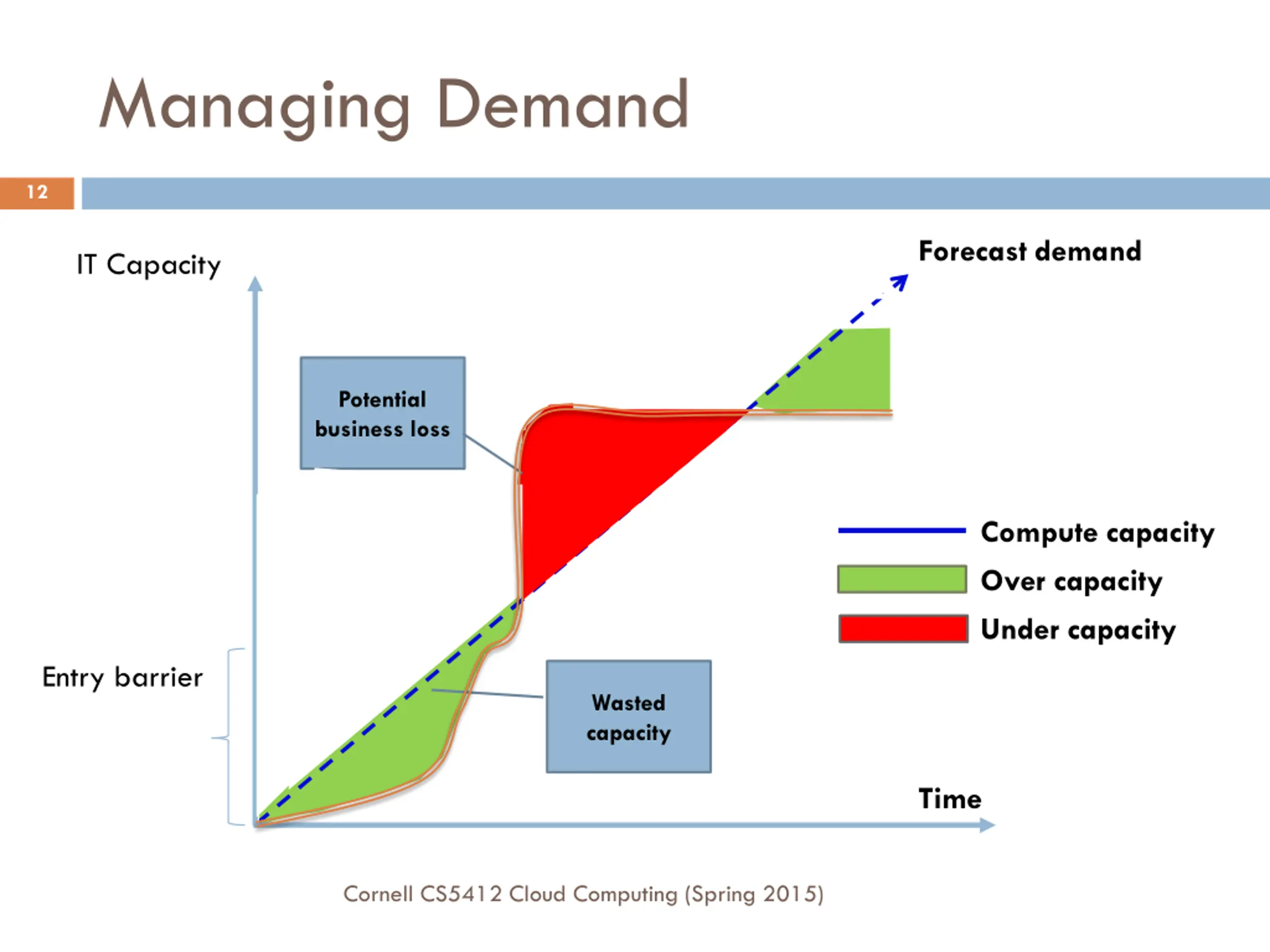 Managing Demand

12

IT Capacity

Forecast demand

Potential business loss

Compute capacity

Over capacity

Under capacity

Entry barrier

Wasted capacity

Time

Cornell CS5412 Cloud Computing (Spring 2015)